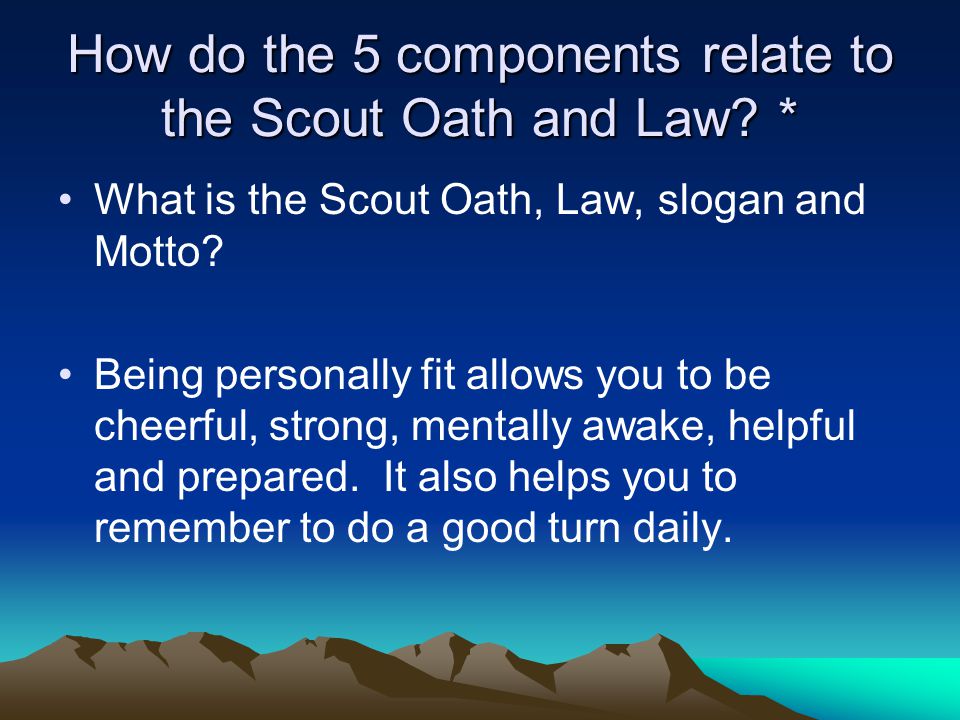 How do the 5 components relate to the Scout Oath and Law? *

• What is the Scout Oath, Law, slogan and Motto?

• Being personally fit allows you to be cheerful, strong, mentally awake, helpful and prepared. It also helps you to remember to do a good turn daily.